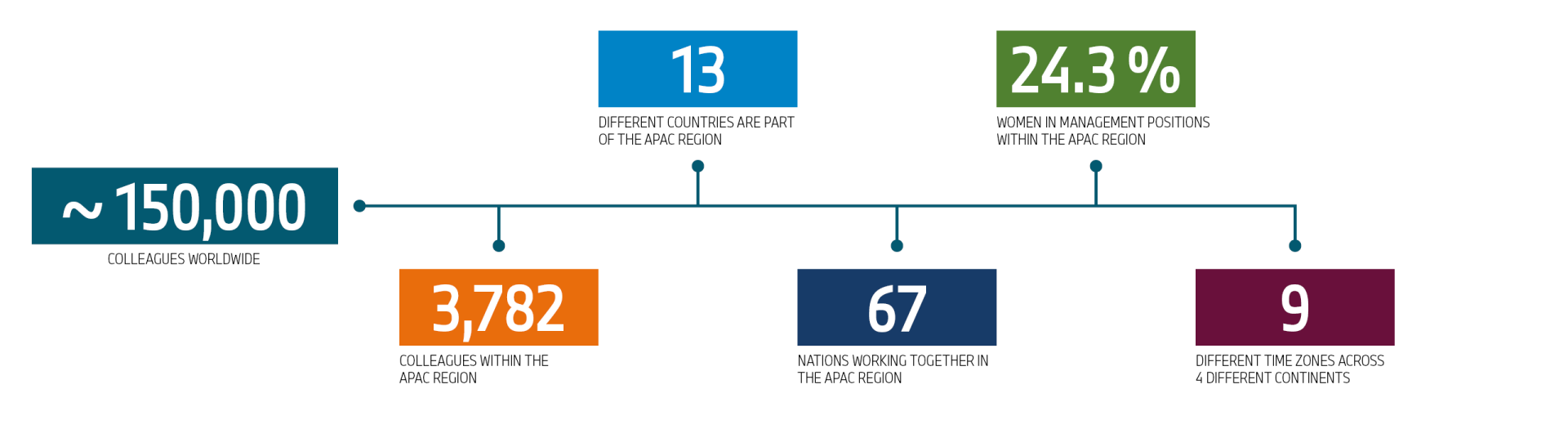 ~ 150,000

COLLEAGUES WORLDWIDE

3,782

COLLEAGUES WITHIN THE APAC REGION

13

DIFFERENT COUNTRIES ARE PART OF THE APAC REGION

67

NATIONS WORKING TOGETHER IN THE APAC REGION

24.3 %

WOMEN IN MANAGEMENT POSITIONS WITHIN THE APAC REGION

9

DIFFERENT TIME ZONES ACROSS 4 DIFFERENT CONTINENTS